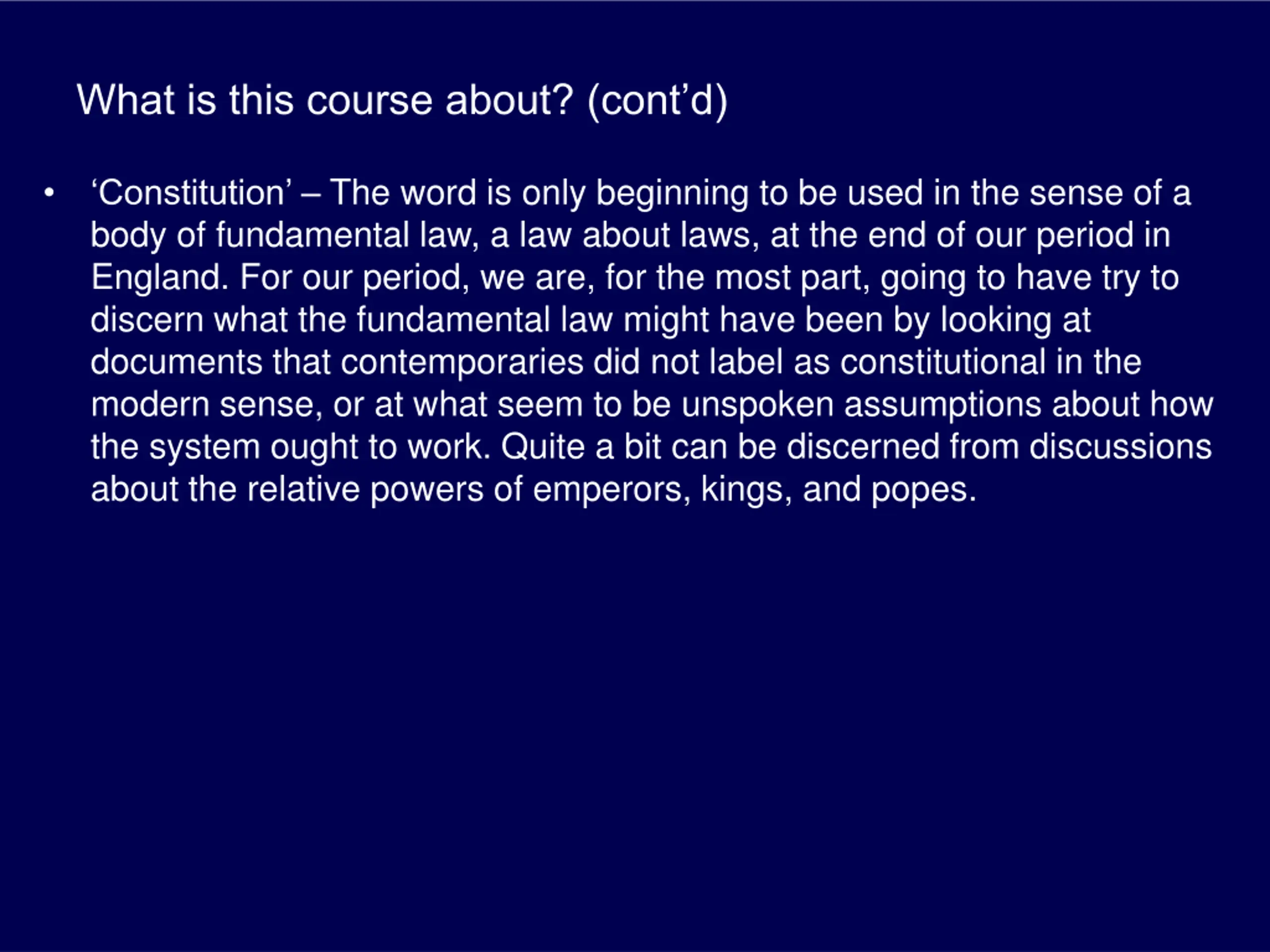 What is this course about? (cont’d)

• ‘Constitution’ – The word is only beginning to be used in the sense of a body of fundamental law, a law about laws, at the end of our period in England. For our period, we are, for the most part, going to have try to discern what the fundamental law might have been by looking at documents that contemporaries did not label as constitutional in the modern sense, or at what seem to be unspoken assumptions about how the system ought to work. Quite a bit can be discerned from discussions about the relative powers of emperors, kings, and popes.